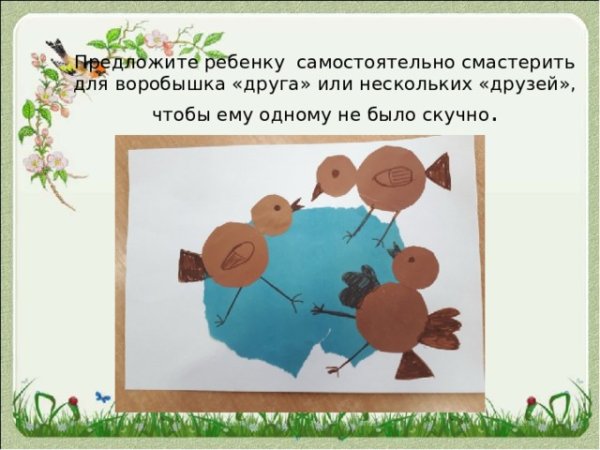 Предложите ребенку самостоятельно смастерить для воробышка «друга» или нескольких «друзей», чтобы ему одному не было скучно.